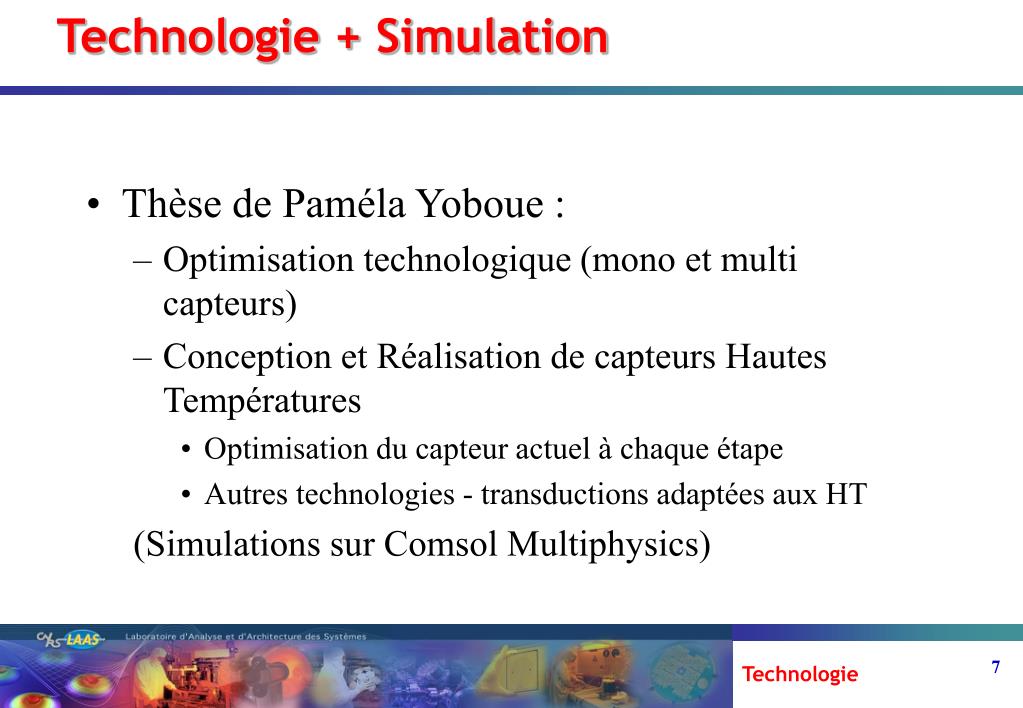 Technologie + Simulation

• Thèse de Paméla Yoboue :
– Optimisation technologique (mono et multi capteurs)
– Conception et Réalisation de capteurs Hautes Températures
• Optimisation du capteur actuel à chaque étape
• Autres technologies - transductions adaptées aux HT
(Simulations sur Comsol Multiphysics)

CNRS LAAS Laboratoire d'Analyse et d'Architecture des Systèmes

Technologie

7